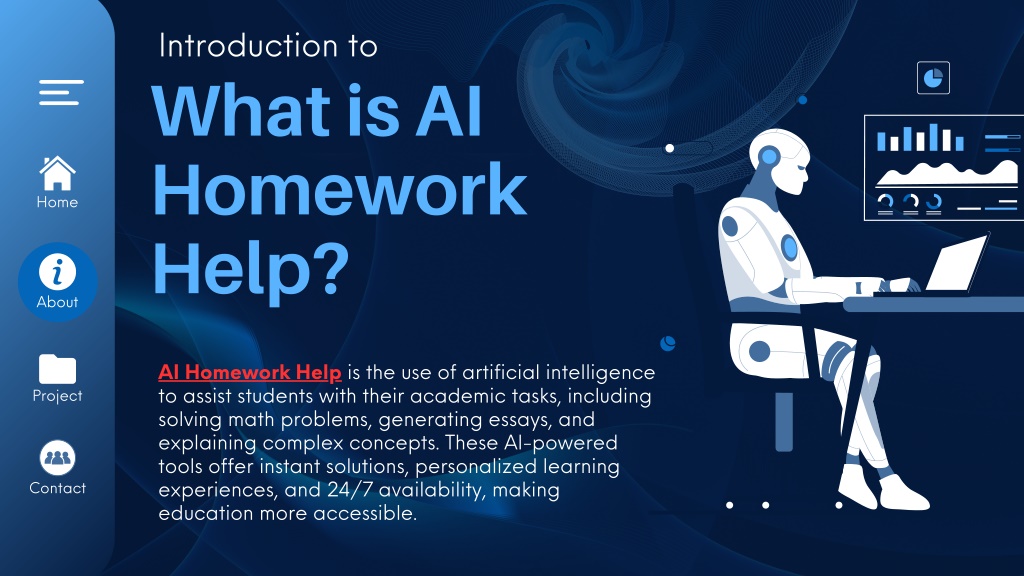 Home

About

Project

Contact

Introduction to

What is AI Homework Help?

AI Homework Help is the use of artificial intelligence to assist students with their academic tasks, including solving math problems, generating essays, and explaining complex concepts. These AI-powered tools offer instant solutions, personalized learning experiences, and 24/7 availability, making education more accessible.